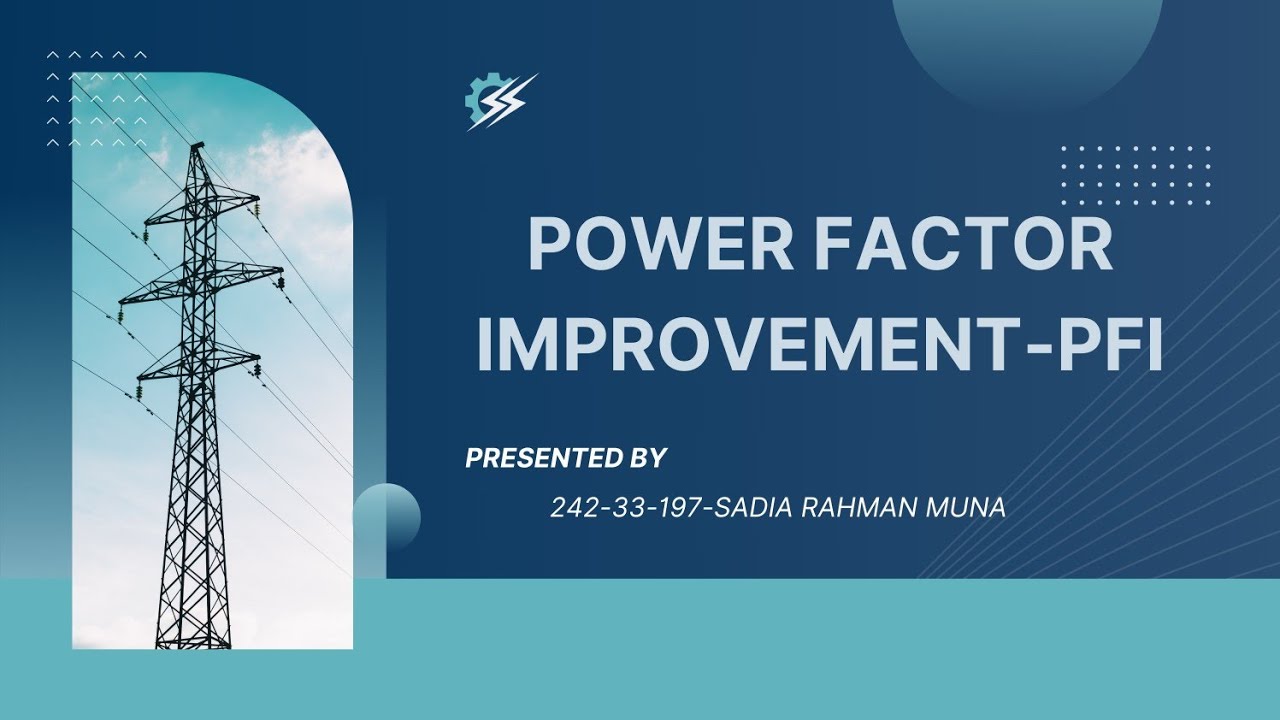 POWER FACTOR IMPROVEMENT-PFI

PRESENTED BY

242-33-197-SADIA RAHMAN MUNA